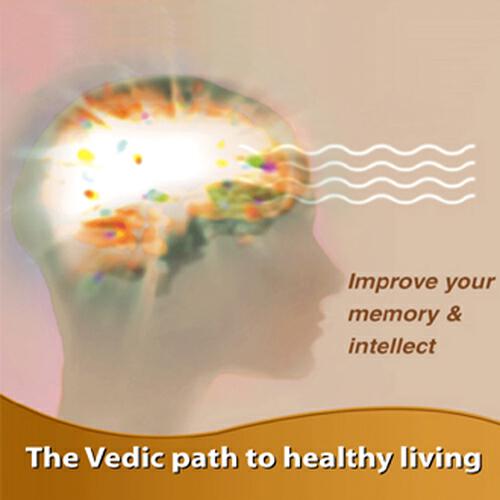 Improve your memory & intellect

The Vedic path to healthy living